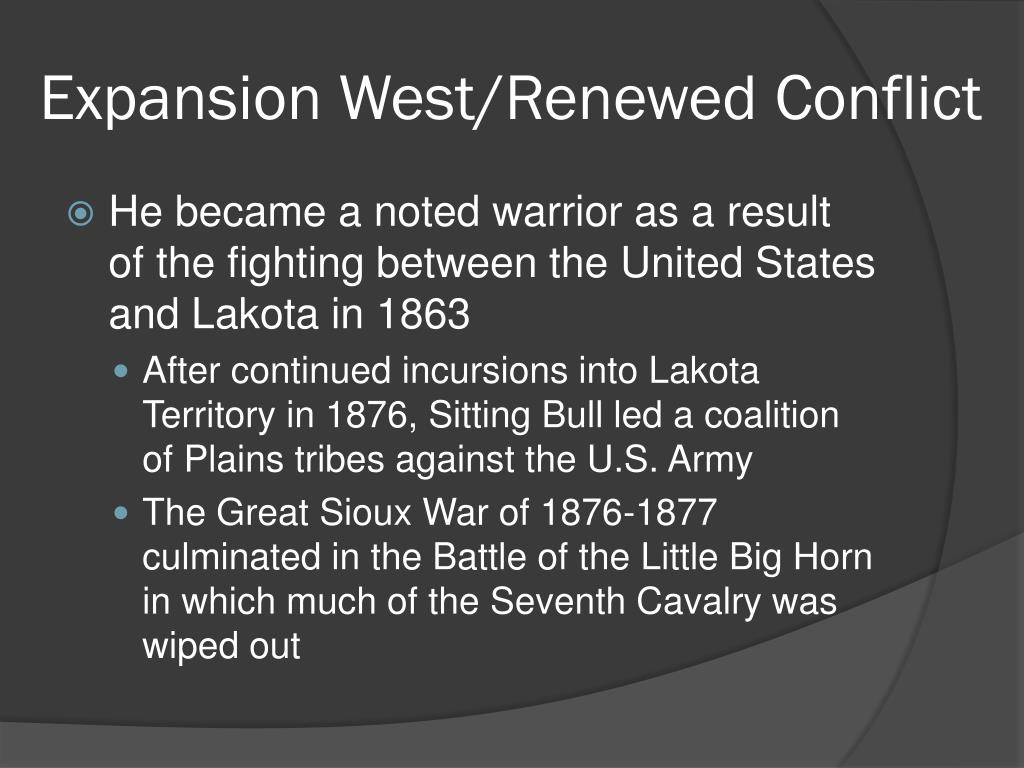 Expansion West/Renewed Conflict

He became a noted warrior as a result of the fighting between the United States and Lakota in 1863

After continued incursions into Lakota Territory in 1876, Sitting Bull led a coalition of Plains tribes against the U.S. Army

The Great Sioux War of 1876-1877 culminated in the Battle of the Little Big Horn in which much of the Seventh Cavalry was wiped out